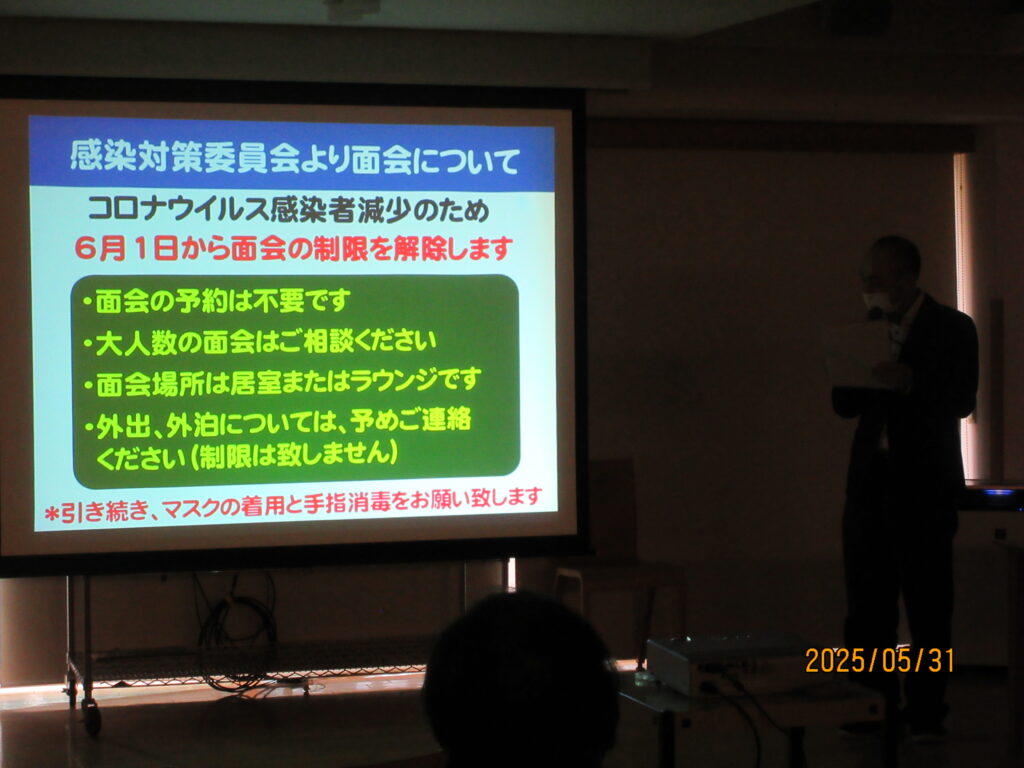 感染対策委員会より面会について

コロナウイルス感染者減少のため
6月1日から面会の制限を解除します

・面会の予約は不要です
・大人数の面会はご相談ください
・面会場所は居室またはラウンジです
・外出、外泊については、予めご連絡ください（制限は致しません）

*引き続き、マスクの着用と手指消毒をお願い致します

2025/05/31